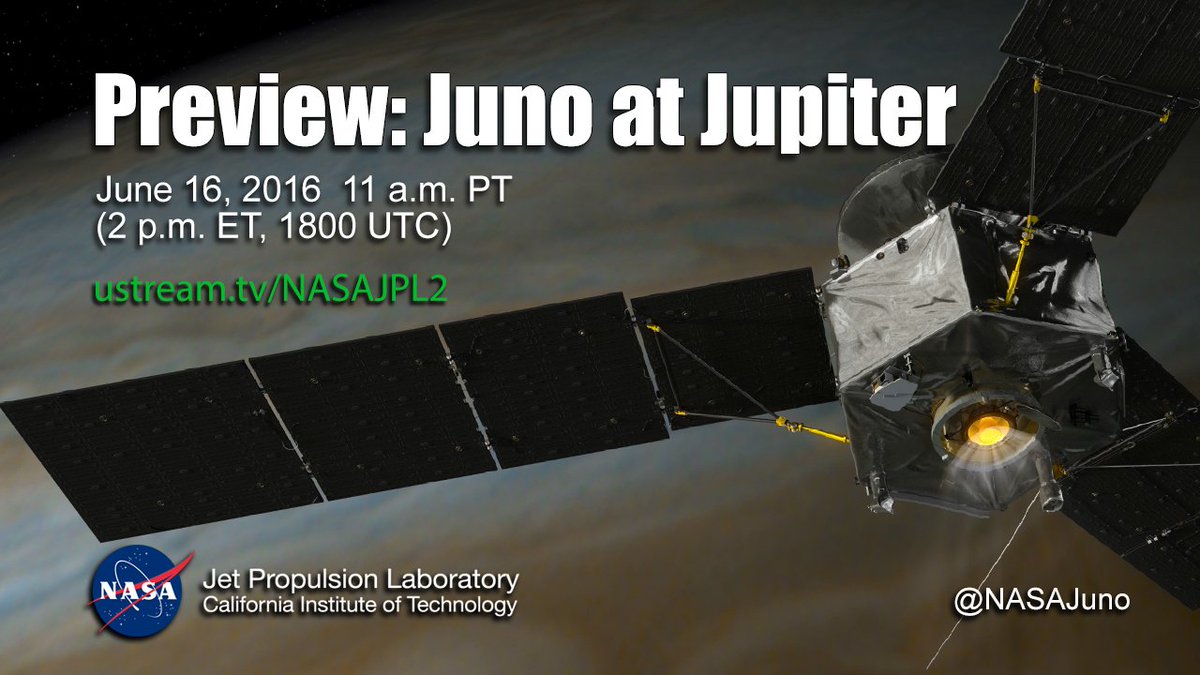 Preview: Juno at Jupiter

June 16, 2016 11 a.m. PT
(2 p.m. ET, 1800 UTC)

ustream.tv/NASAJPL2

NASA

Jet Propulsion Laboratory
California Institute of Technology

@NASAJuno